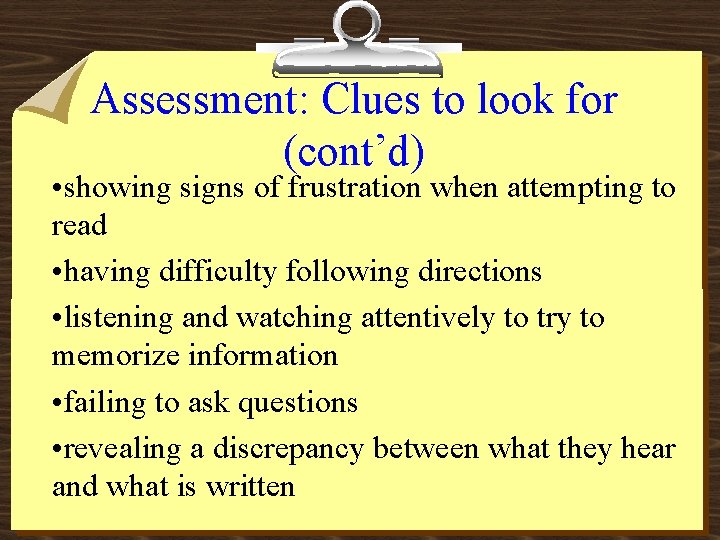 Assessment: Clues to look for (cont’d)

•showing signs of frustration when attempting to read

•having difficulty following directions

•listening and watching attentively to try to memorize information

•failing to ask questions

•revealing a discrepancy between what they hear and what is written